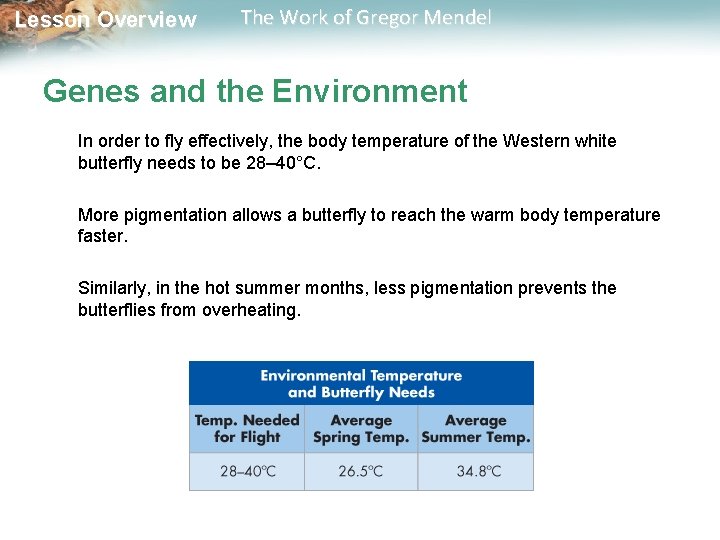 Lesson Overview The Work of Gregor Mendel

Genes and the Environment

In order to fly effectively, the body temperature of the Western white butterfly needs to be 28–40°C.

More pigmentation allows a butterfly to reach the warm body temperature faster.

Similarly, in the hot summer months, less pigmentation prevents the butterflies from overheating.

Environmental Temperature and Butterfly Needs

| Temp. Needed for Flight | Average Spring Temp. | Average Summer Temp. |
|---|---|---|
| 28–40°C | 26.5°C | 34.8°C |